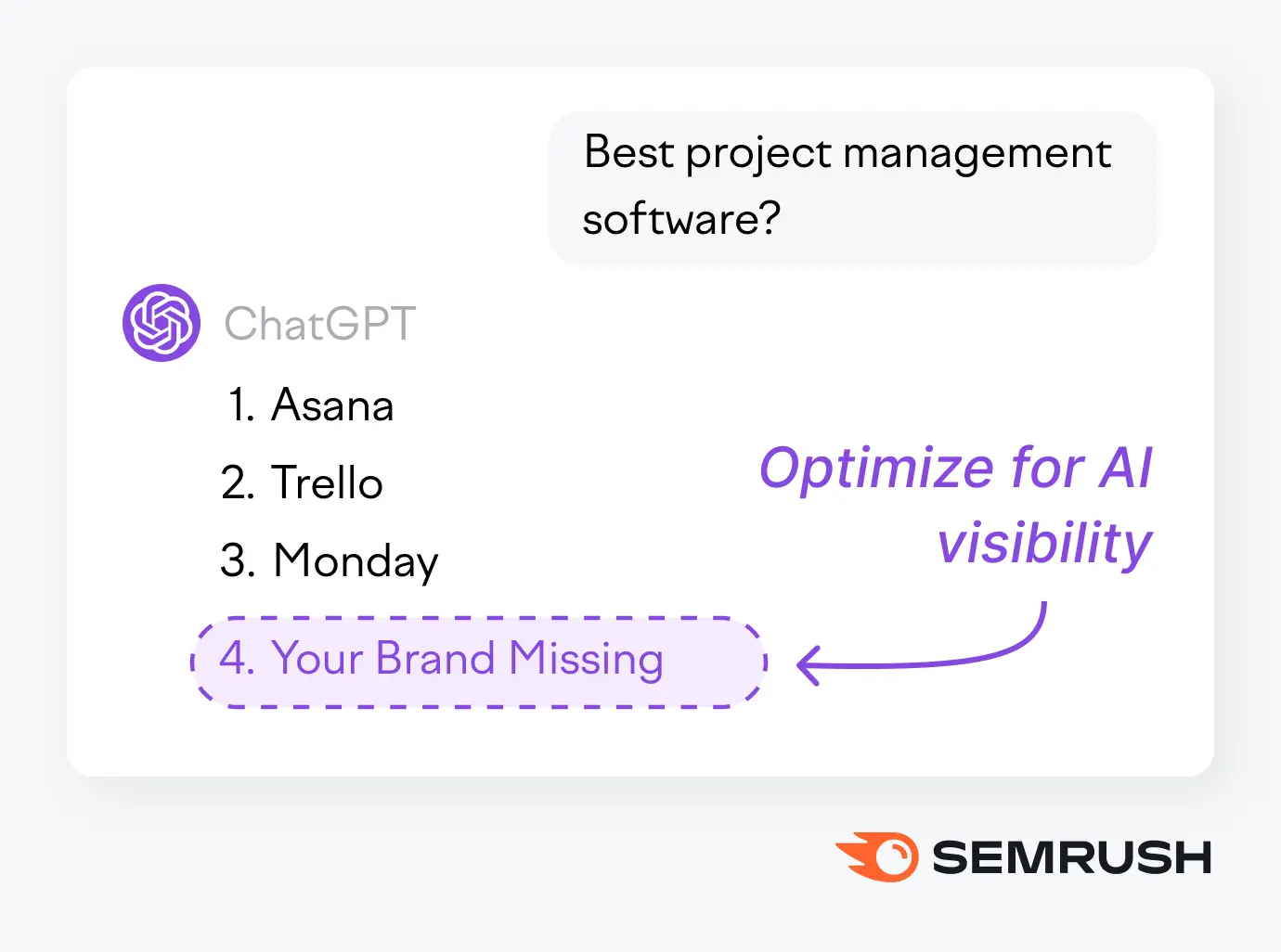 Best project management software?

ChatGPT

1. Asana
2. Trello
3. Monday
4. Your Brand Missing

Optimize for AI visibility

SEMRUSH